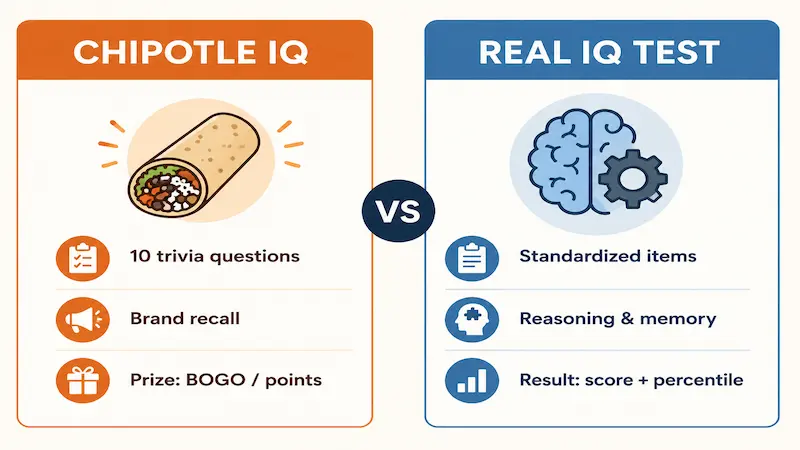 CHIPOTLE IQ

10 trivia questions

Brand recall

Prize: BOGO / points

VS

REAL IQ TEST

Standardized items

Reasoning & memory

Result: score + percentile